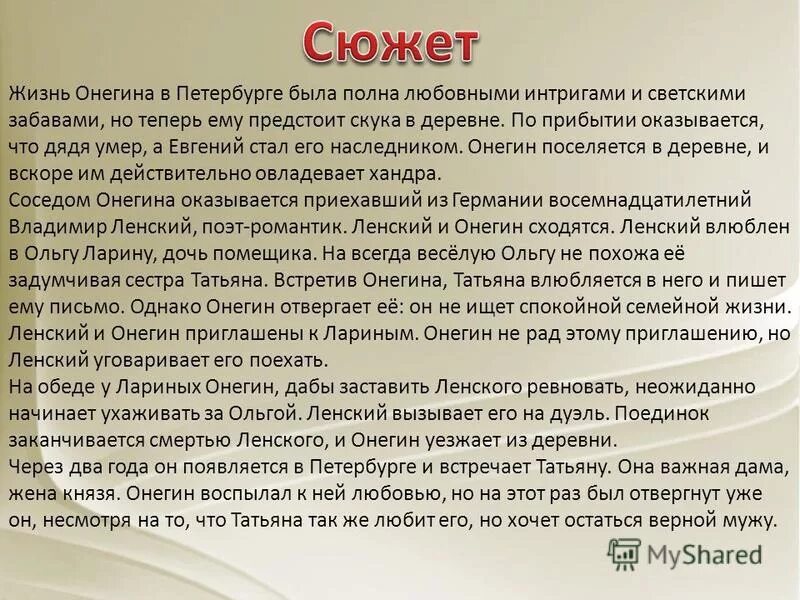 Сюжет

Жизнь Онегина в Петербурге была полна любовными интригами и светскими забавами, но теперь ему предстоит скука в деревне. По прибытии оказывается, что дядя умер, а Евгений стал его наследником. Онегин поселяется в деревне, и вскоре им действительно овладевает хандра.
Соседом Онегина оказывается приехавший из Германии восемнадцатилетний Владимир Ленский, поэт-романтик. Ленский и Онегин сходятся. Ленский влюблен в Ольгу Ларину, дочь помещика. На всегда весёлую Ольгу не похожа её задумчивая сестра Татьяна. Встретив Онегина, Татьяна влюбляется в него и пишет ему письмо. Однако Онегин отвергает её: он не ищет спокойной семейной жизни. Ленский и Онегин приглашены к Лариным. Онегин не рад этому приглашению, но Ленский уговаривает его поехать.
На обеде у Лариных Онегин, дабы заставить Ленского ревновать, неожиданно начинает ухаживать за Ольгой. Ленский вызывает его на дуэль. Поединок заканчивается смертью Ленского, и Онегин уезжает из деревни.
Через два года он появляется в Петербурге и встречает Татьяну. Она важная дама, жена князя. Онегин воспылал к ней любовью, но на этот раз был отвергнут уже он, несмотря на то, что Татьяна так же любит его, но хочет остаться верной мужу.

MyShared